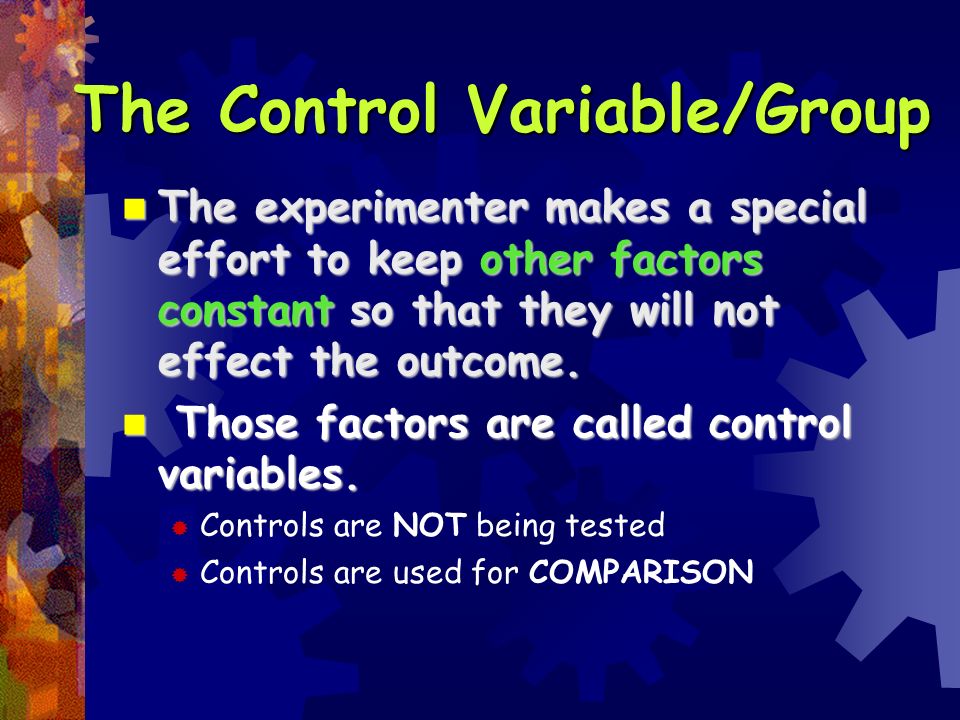 The Control Variable/Group

The experimenter makes a special effort to keep other factors constant so that they will not effect the outcome.

Those factors are called control variables.

Controls are NOT being tested

Controls are used for COMPARISON